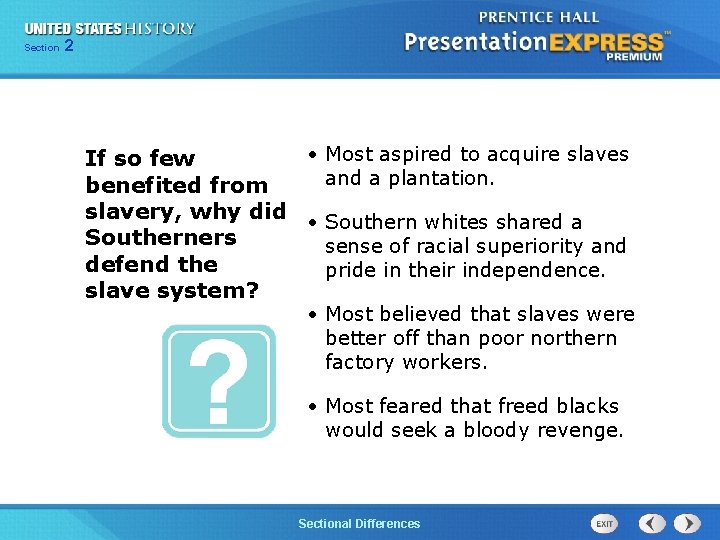 UNITED STATES HISTORY
Section 2

PRENTICE HALL
PresentationEXPRESS™
PREMIUM

If so few benefited from slavery, why did Southerners defend the slave system?

?

• Most aspired to acquire slaves and a plantation.

• Southern whites shared a sense of racial superiority and pride in their independence.

• Most believed that slaves were better off than poor northern factory workers.

• Most feared that freed blacks would seek a bloody revenge.

Sectional Differences

EXIT